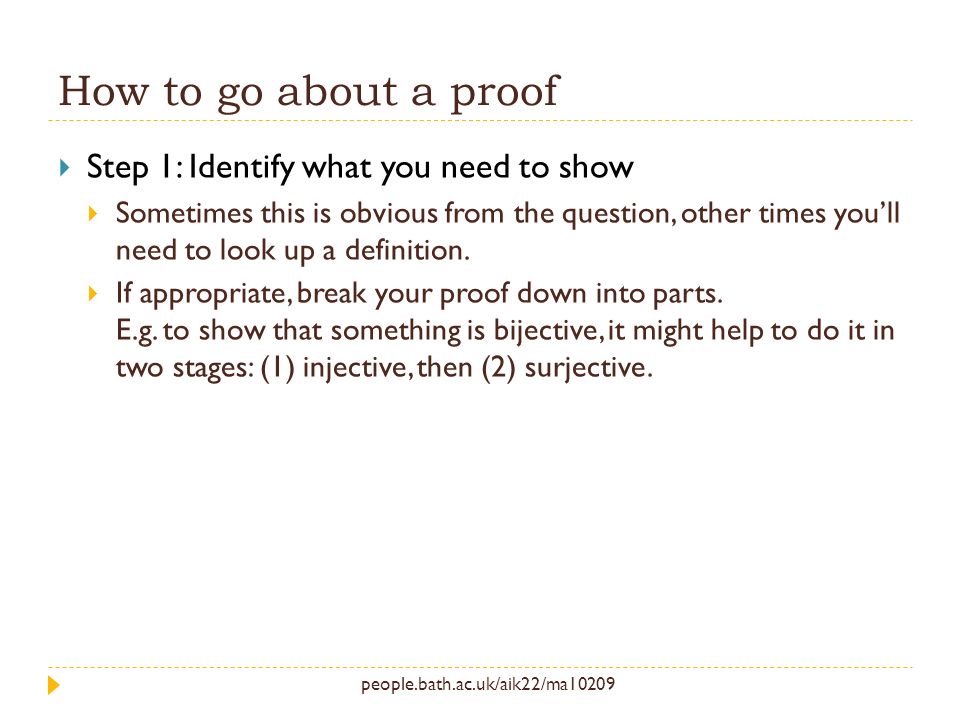 How to go about a proof

Step 1: Identify what you need to show

Sometimes this is obvious from the question, other times you'll need to look up a definition.

If appropriate, break your proof down into parts.
E.g. to show that something is bijective, it might help to do it in two stages: (1) injective, then (2) surjective.

people.bath.ac.uk/aik22/ma10209